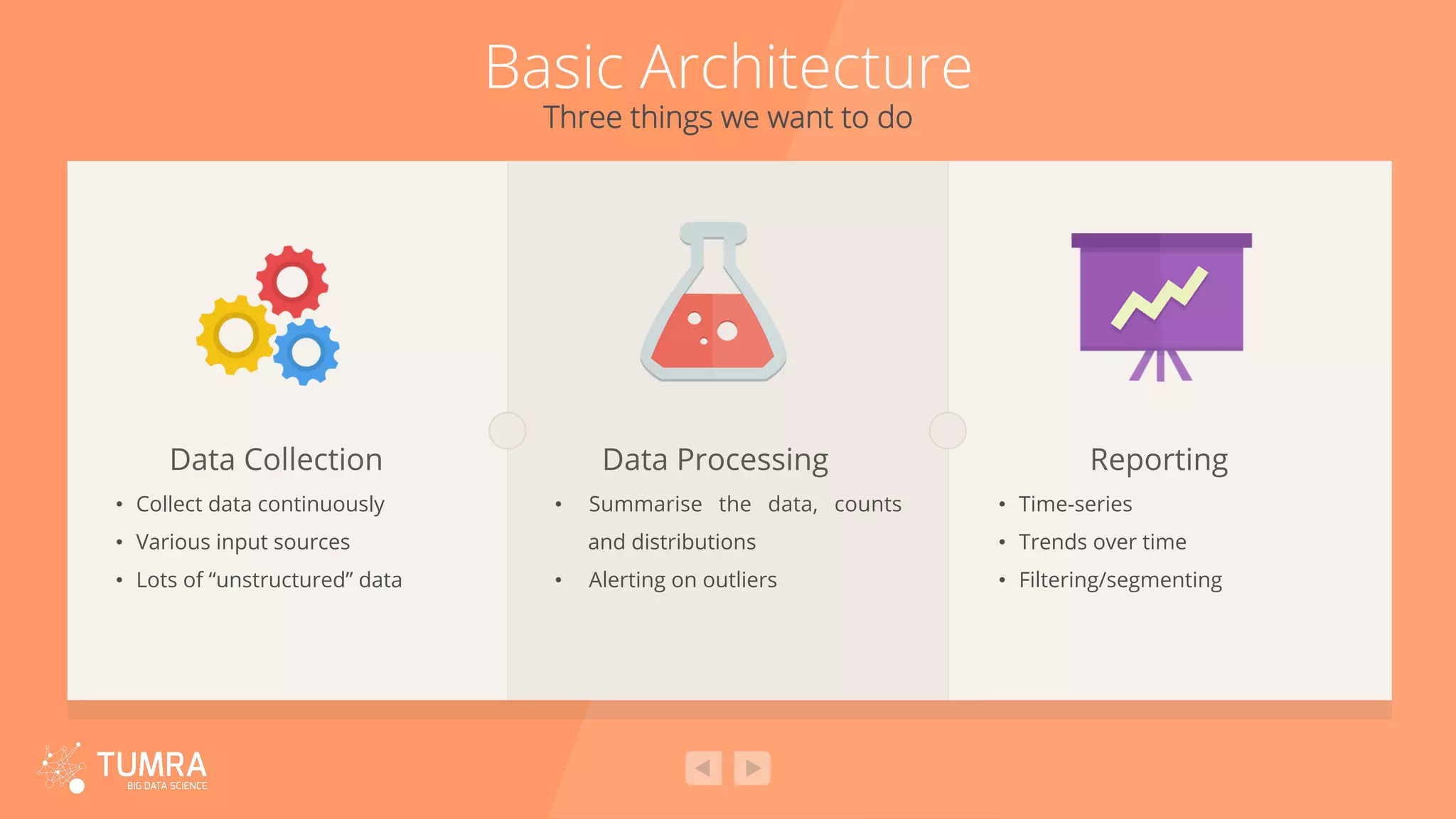 Basic Architecture
Three things we want to do

Data Collection
• Collect data continuously
• Various input sources
• Lots of “unstructured” data

Data Processing
• Summarise the data, counts and distributions
• Alerting on outliers

Reporting
• Time-series
• Trends over time
• Filtering/segmenting

TUMRA
BIG DATA SCIENCE